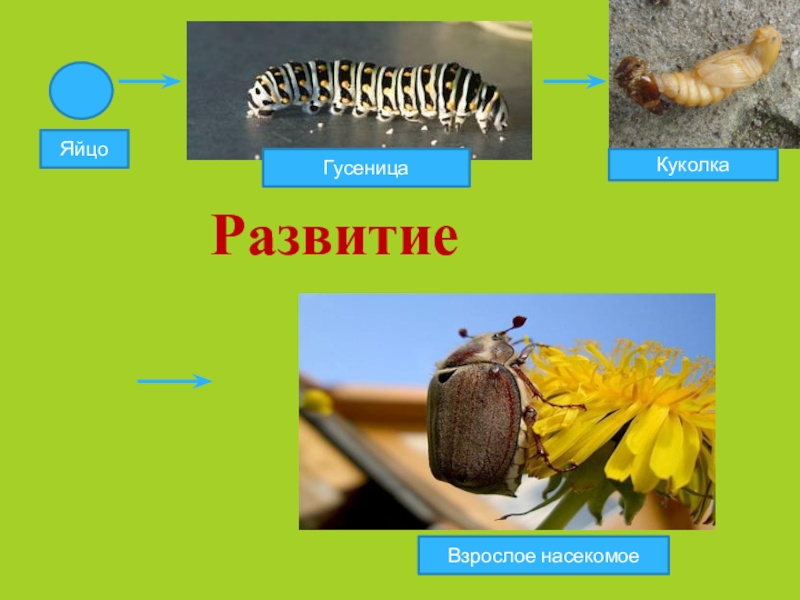 Яйцо

Гусеница

Куколка

Развитие

Взрослое насекомое